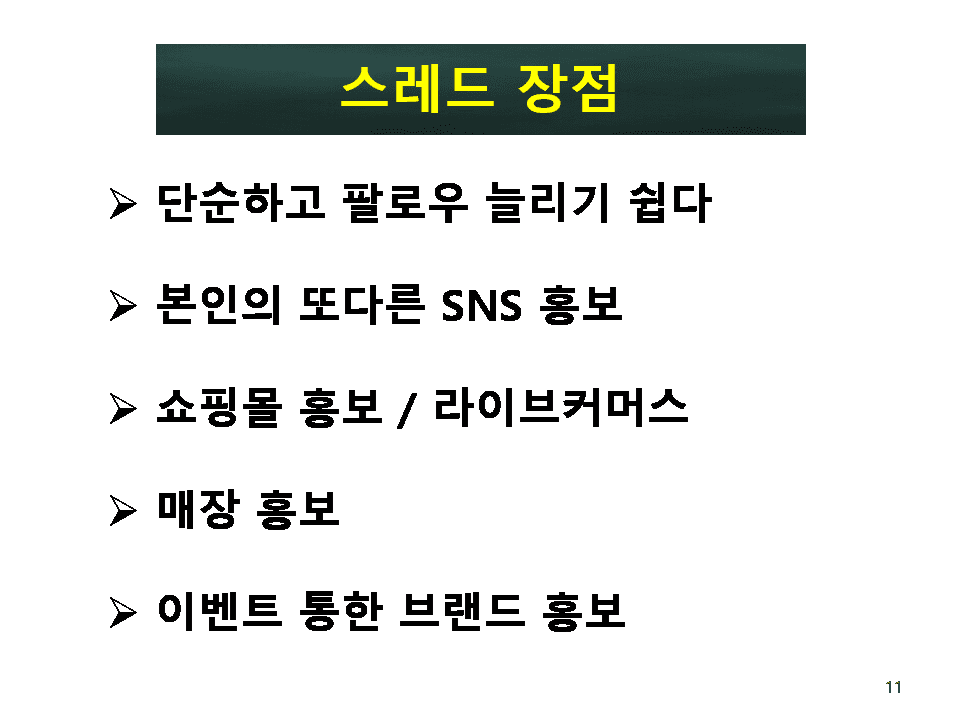 스레드 장점

➢ 단순하고 팔로우 늘리기 쉽다

➢ 본인의 또다른 SNS 홍보

➢ 쇼핑몰 홍보 / 라이브커머스

➢ 매장 홍보

➢ 이벤트 통한 브랜드 홍보

11